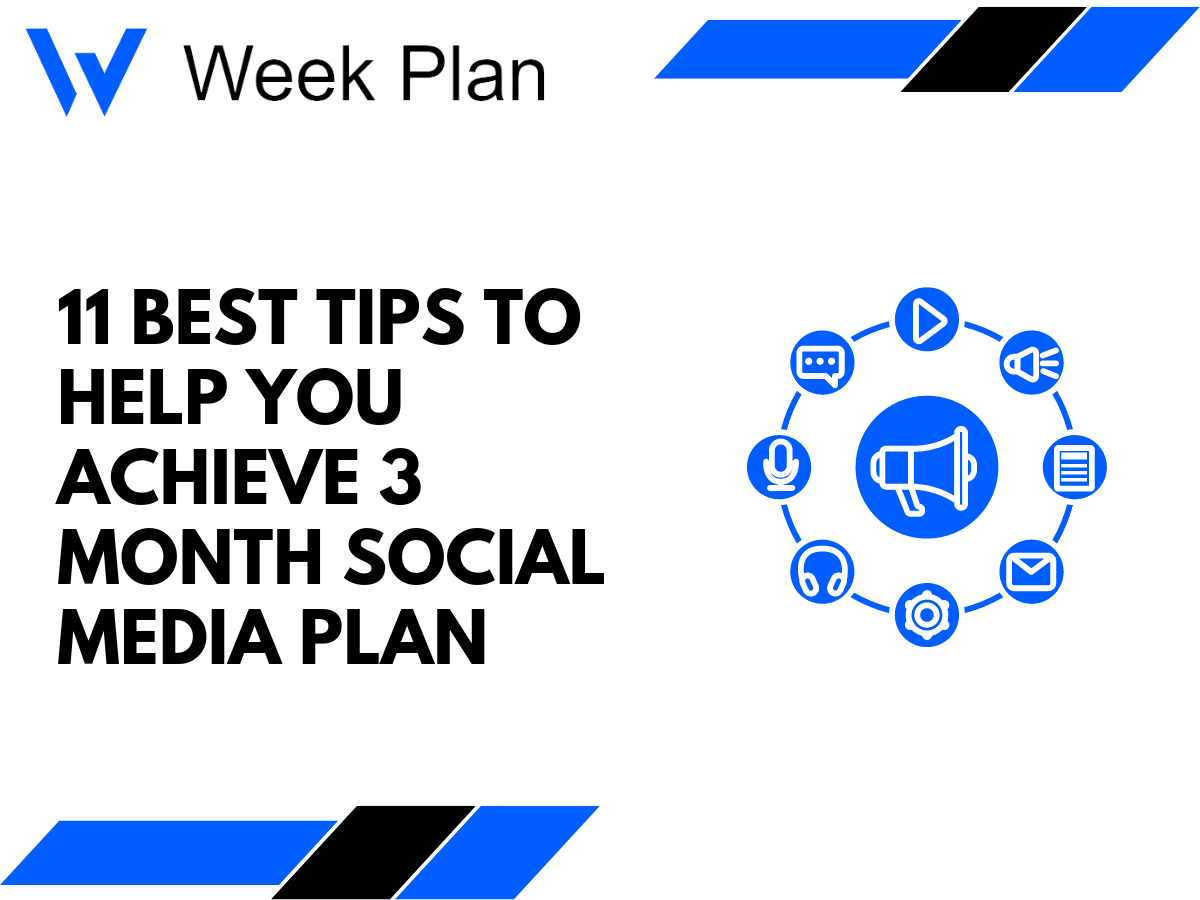 Week Plan

11 BEST TIPS TO HELP YOU ACHIEVE 3 MONTH SOCIAL MEDIA PLAN